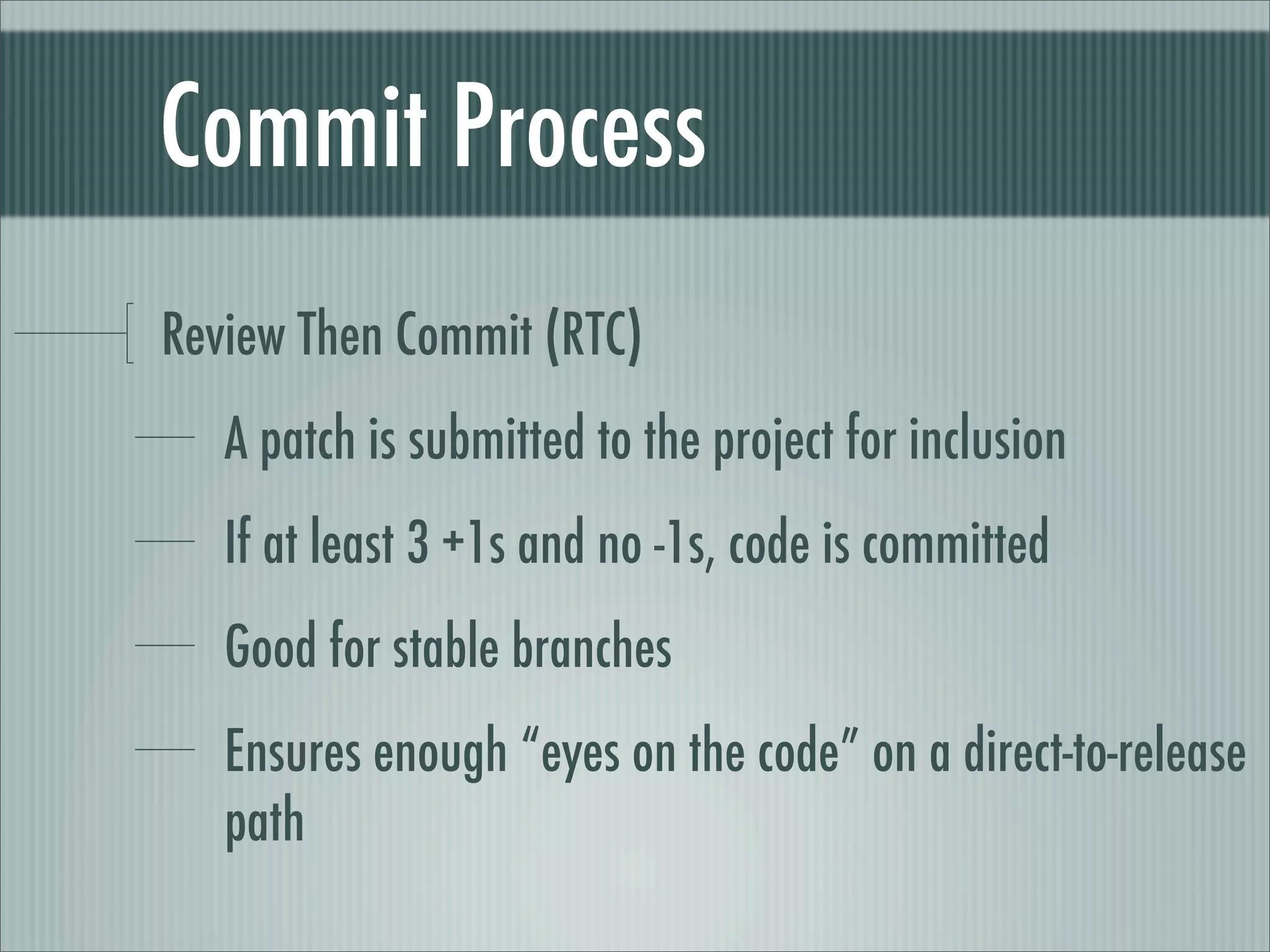 Commit Process

Review Then Commit (RTC)

A patch is submitted to the project for inclusion

If at least 3 +1s and no -1s, code is committed

Good for stable branches

Ensures enough “eyes on the code” on a direct-to-release path